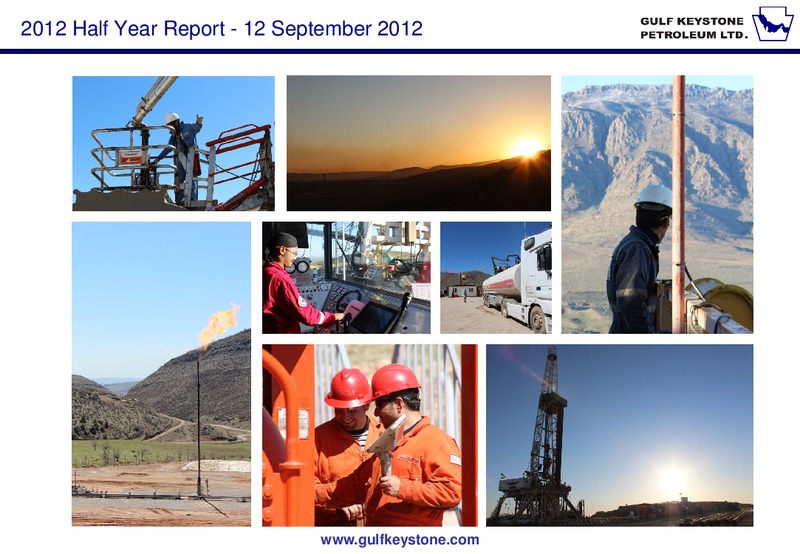 2012 Half Year Report - 12 September 2012

GULF KEYSTONE PETROLEUM LTD.

www.gulfkeystone.com